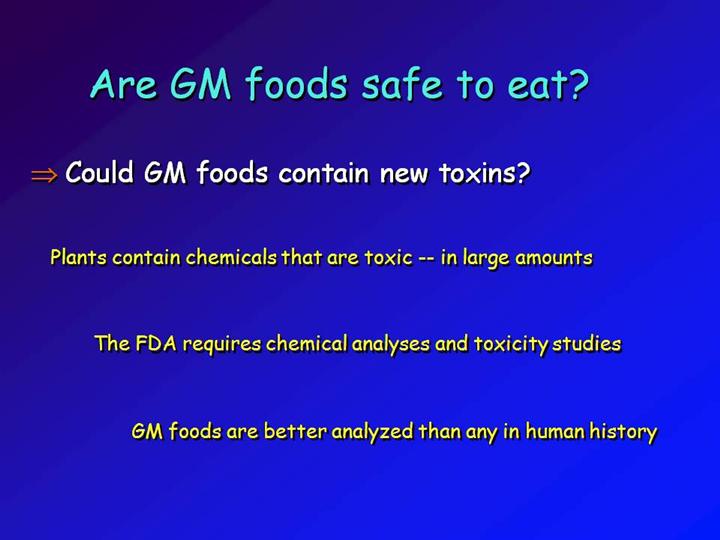 Are GM foods safe to eat?

$\Rightarrow$ Could GM foods contain new toxins?

Plants contain chemicals that are toxic -- in large amounts

The FDA requires chemical analyses and toxicity studies

GM foods are better analyzed than any in human history